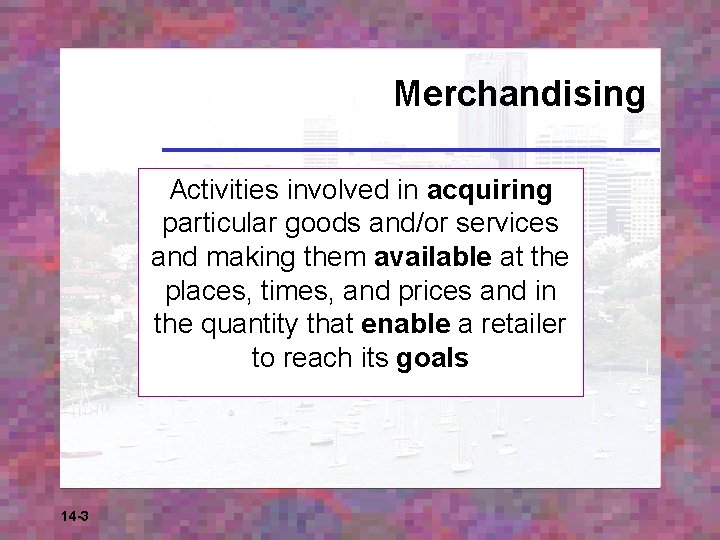 Merchandising

Activities involved in acquiring particular goods and/or services and making them available at the places, times, and prices and in the quantity that enable a retailer to reach its goals

14-3